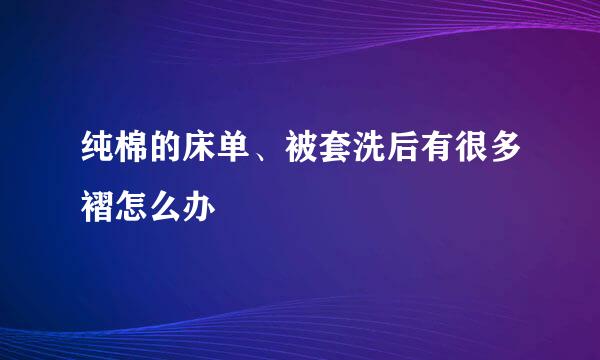 纯棉的床单、被套洗后有很多褶怎么办